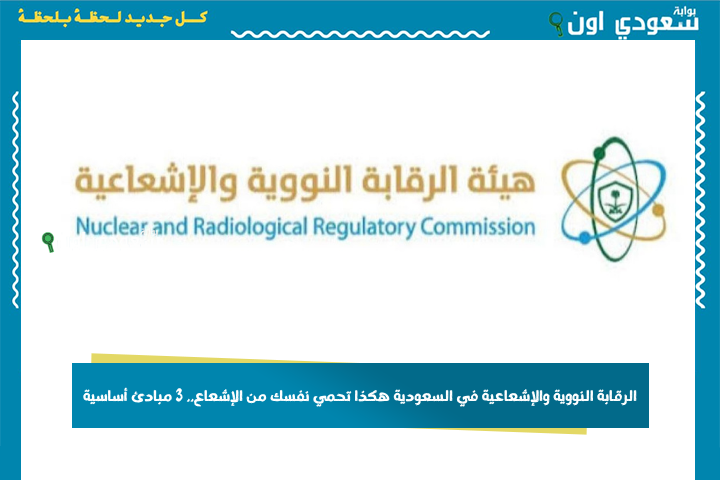 بوابة سعودي اون

كل جديد لحظة بلحظة

هيئة الرقابة النووية والإشعاعية
Nuclear and Radiological Regulatory Commission

الرقابة النووية والإشعاعية في السعودية هكذا تحمي نفسك من الإشعاع.. 3 مبادئ أساسية